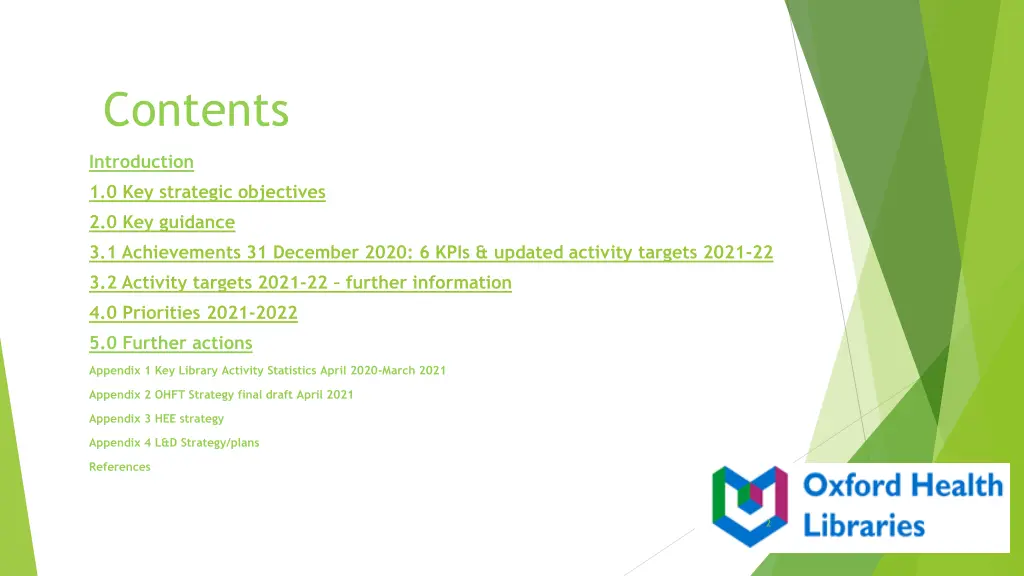 Contents

Introduction

1.0 Key strategic objectives

2.0 Key guidance

3.1 Achievements 31 December 2020: 6 KPIs & updated activity targets 2021-22

3.2 Activity targets 2021-22 – further information

4.0 Priorities 2021-2022

5.0 Further actions

Appendix 1 Key Library Activity Statistics April 2020-March 2021

Appendix 2 OHFT Strategy final draft April 2021

Appendix 3 HEE strategy

Appendix 4 L&D Strategy/plans

References

Oxford Health Libraries